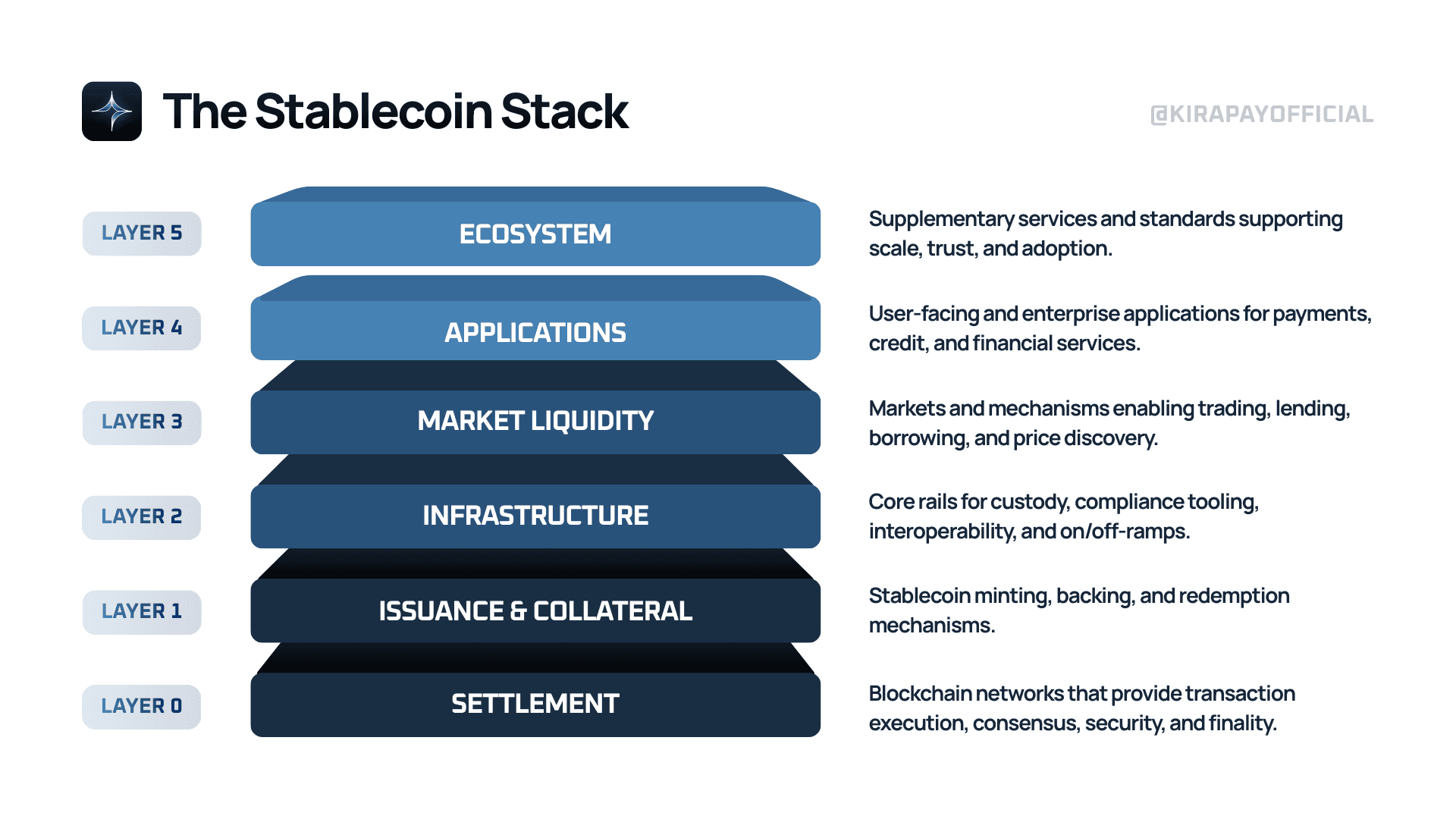 The Stablecoin Stack

@KIRAPAYOFFICIAL

LAYER 5

ECOSYSTEM

Supplementary services and standards supporting scale, trust, and adoption.

LAYER 4

APPLICATIONS

User-facing and enterprise applications for payments, credit, and financial services.

LAYER 3

MARKET LIQUIDITY

Markets and mechanisms enabling trading, lending, borrowing, and price discovery.

LAYER 2

INFRASTRUCTURE

Core rails for custody, compliance tooling, interoperability, and on/off-ramps.

LAYER 1

ISSUANCE & COLLATERAL

Stablecoin minting, backing, and redemption mechanisms.

LAYER 0

SETTLEMENT

Blockchain networks that provide transaction execution, consensus, security, and finality.